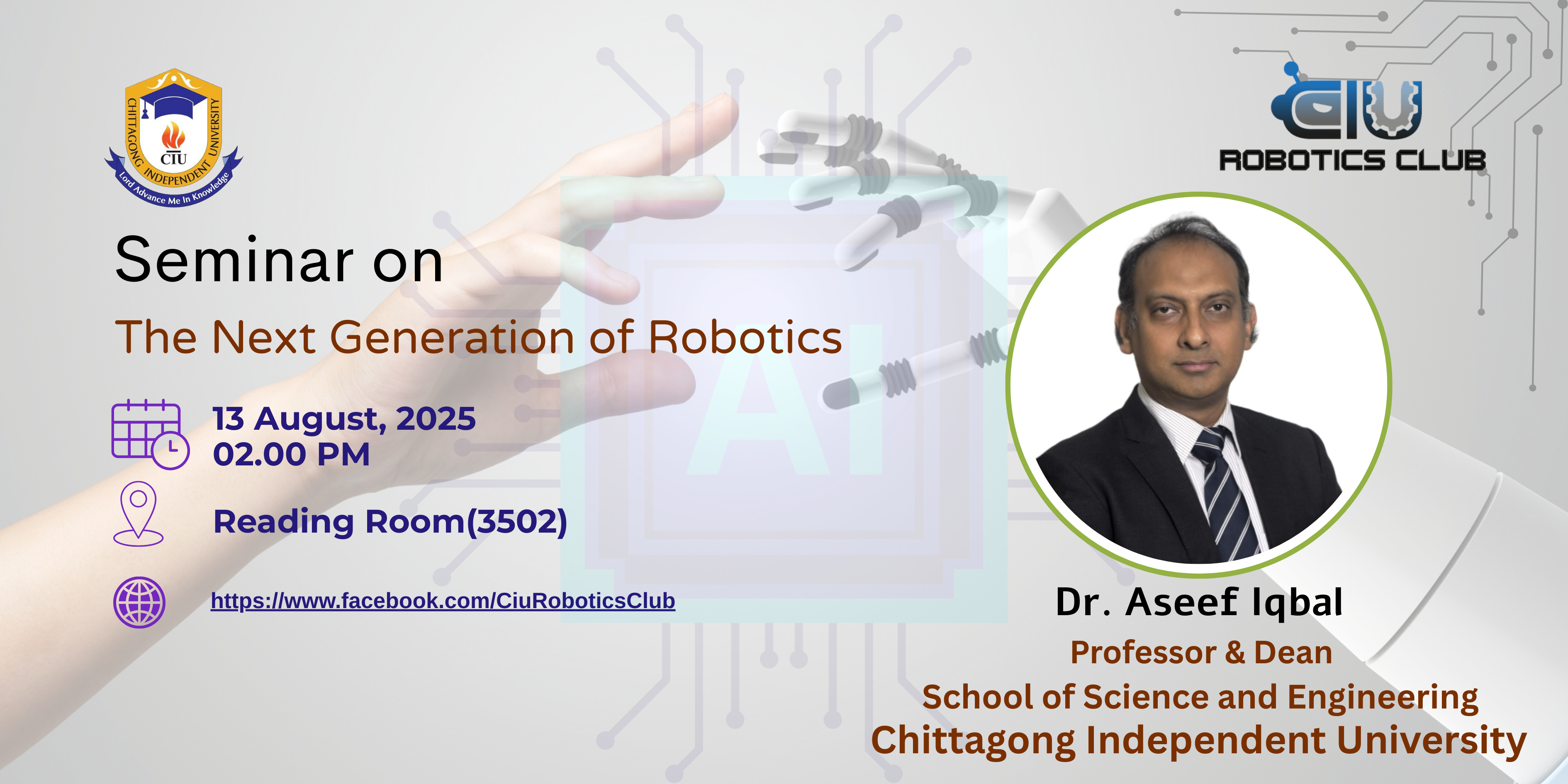 CHITTAGONG INDEPENDENT UNIVERSITY
CIU
Lord Advance Me In Knowledge

CIU
ROBOTICS CLUB

Seminar on
The Next Generation of Robotics

AI

13 August, 2025
02.00 PM

Reading Room(3502)

https://www.facebook.com/CiuRoboticsClub

Dr. Aseef Iqbal
Professor & Dean
School of Science and Engineering
Chittagong Independent University